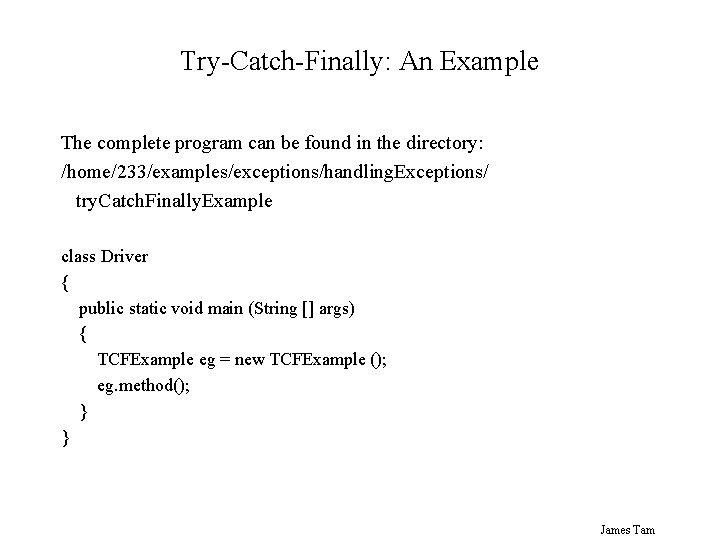 Try-Catch-Finally: An Example

The complete program can be found in the directory:
/home/233/examples/exceptions/handlingExceptions/
tryCatchFinallyExample

class Driver
{
public static void main (String [] args)
{
TCFExample eg = new TCFExample ();
eg.method();
}
}

James Tam